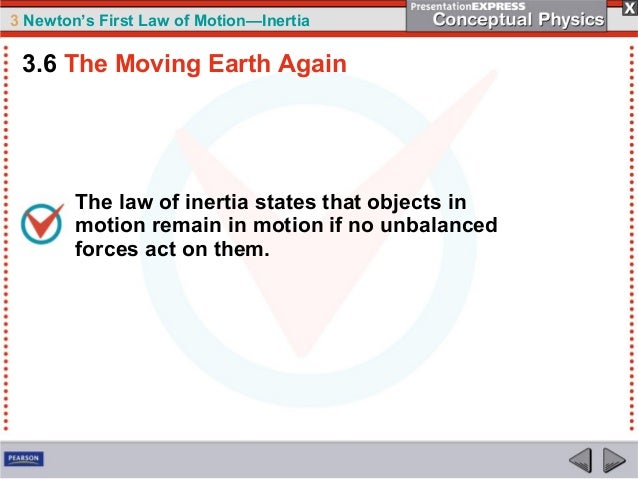 3 Newton's First Law of Motion—Inertia

PresentationEXPRESS
Conceptual Physics

X

3.6 The Moving Earth Again

The law of inertia states that objects in motion remain in motion if no unbalanced forces act on them.

PEARSON